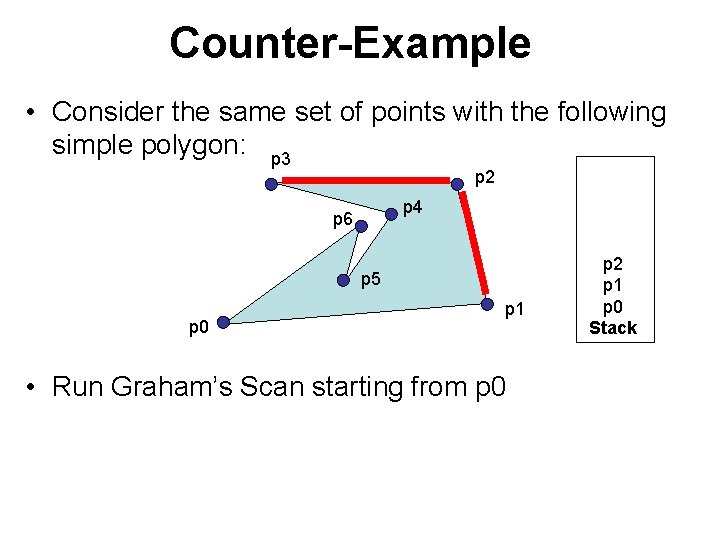 Counter-Example

• Consider the same set of points with the following simple polygon:

p3
p2
p4
p6
p5
p1
p0

p2
p1
p0
Stack

• Run Graham's Scan starting from p0